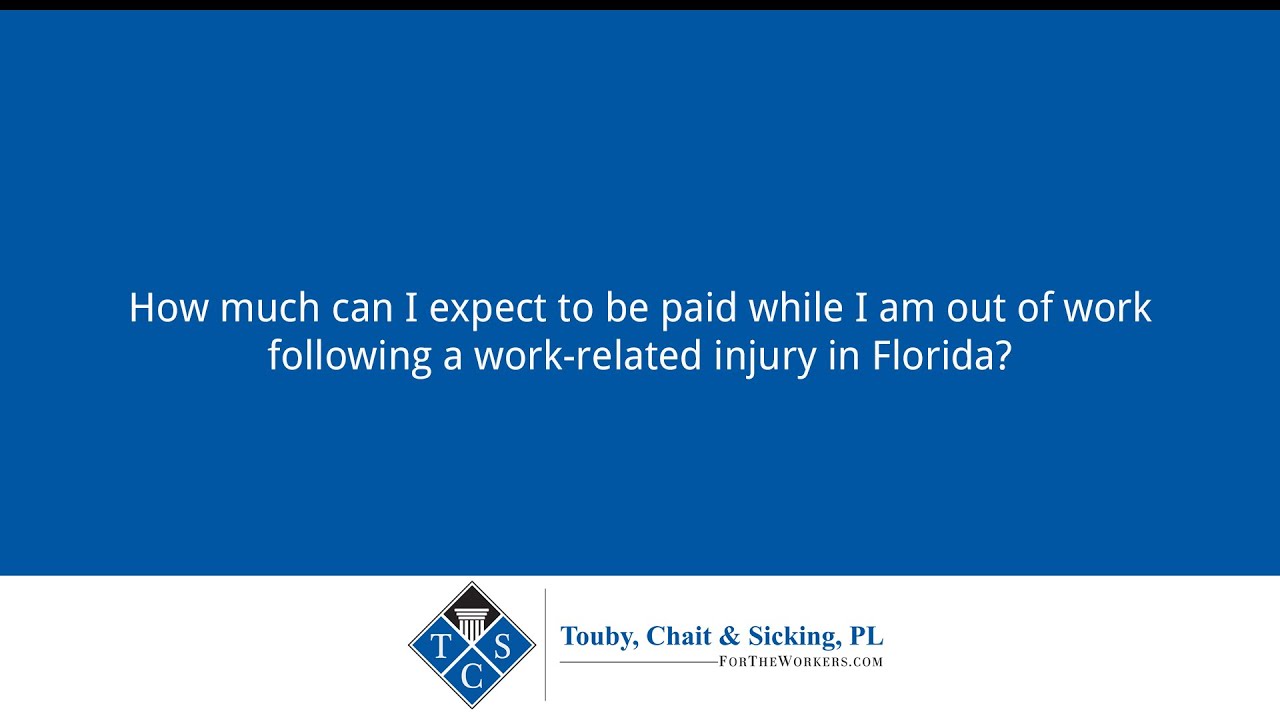 How much can I expect to be paid while I am out of work following a work-related injury in Florida?

T S C

Touby, Chait & Sicking, PL
ForTheWorkers.com